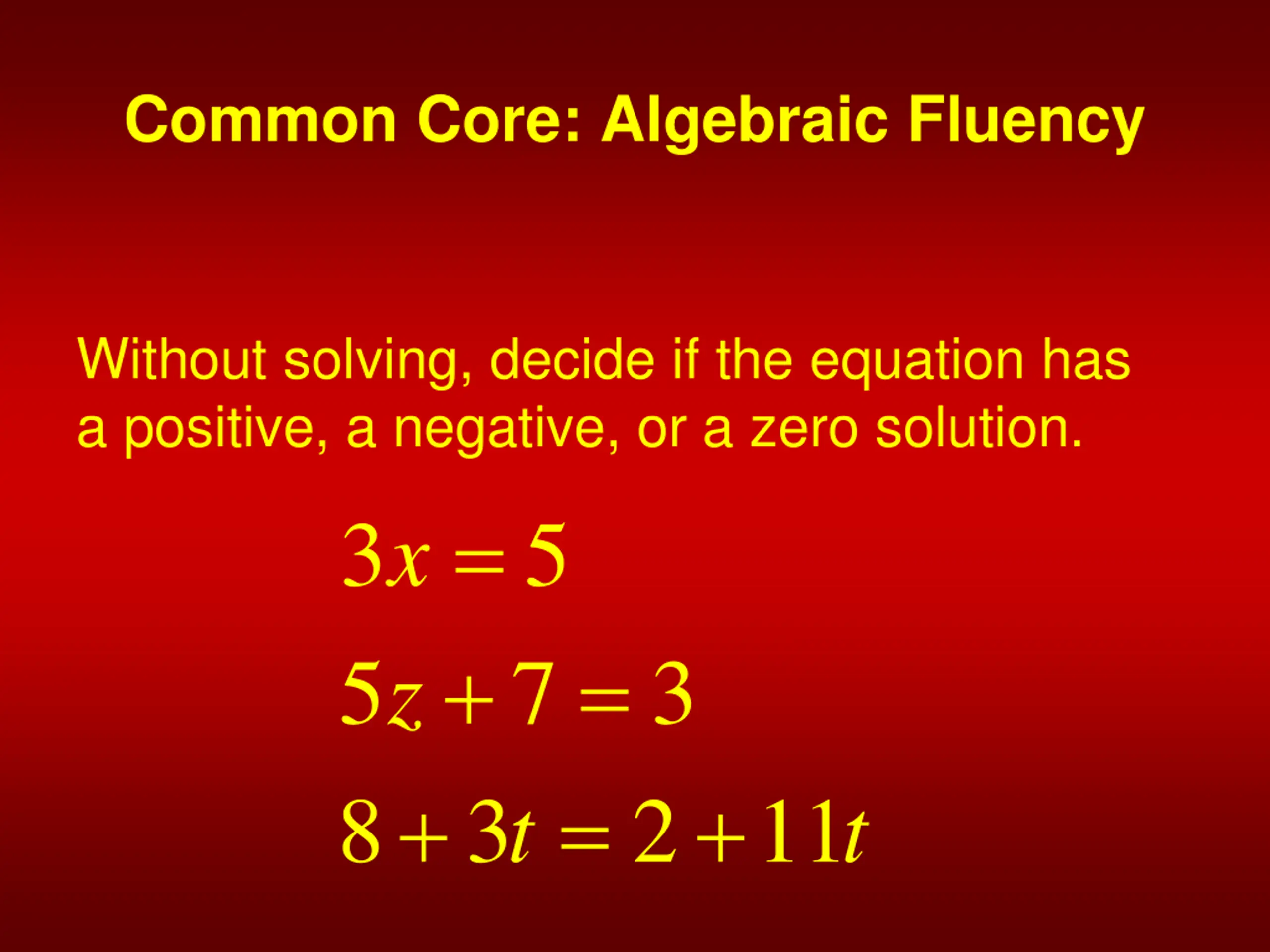 Common Core: Algebraic Fluency

Without solving, decide if the equation has a positive, a negative, or a zero solution.

$3x = 5$

$5z + 7 = 3$

$8 + 3t = 2 + 11t$